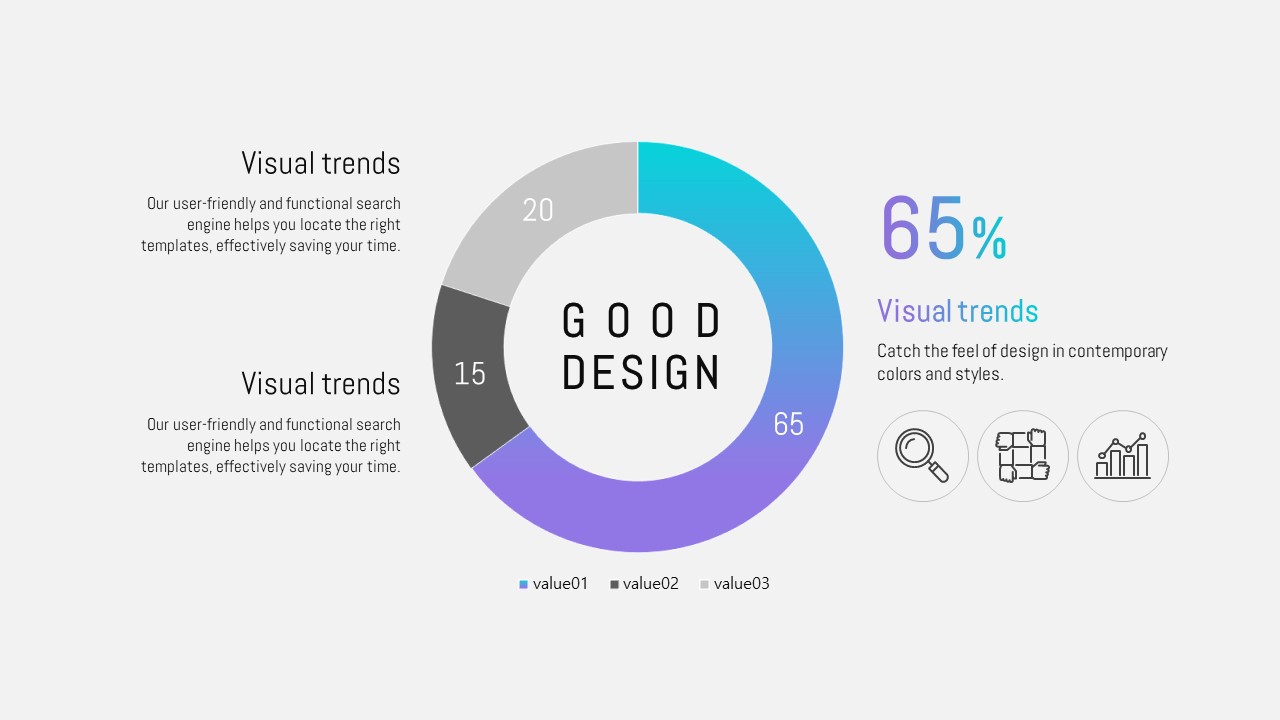 Visual trends

Our user-friendly and functional search engine helps you locate the right templates, effectively saving your time.

Visual trends

Our user-friendly and functional search engine helps you locate the right templates, effectively saving your time.

20

15

65

GOOD DESIGN

value01 value02 value03

65%

Visual trends

Catch the feel of design in contemporary colors and styles.